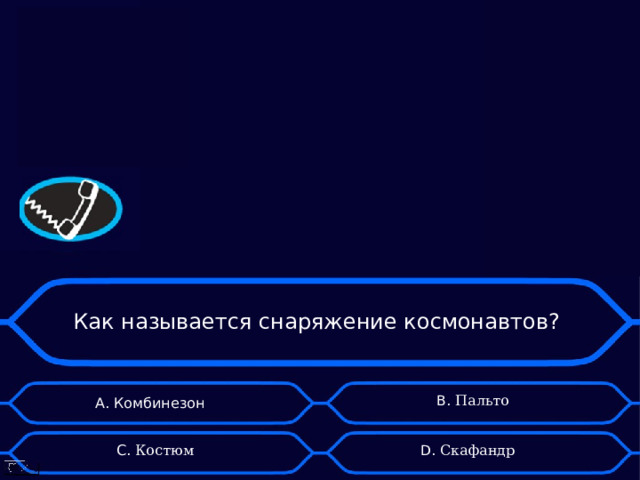 Как называется снаряжение космонавтов?

A. Комбинезон

B. Пальто

C. Костюм

D. Скафандр